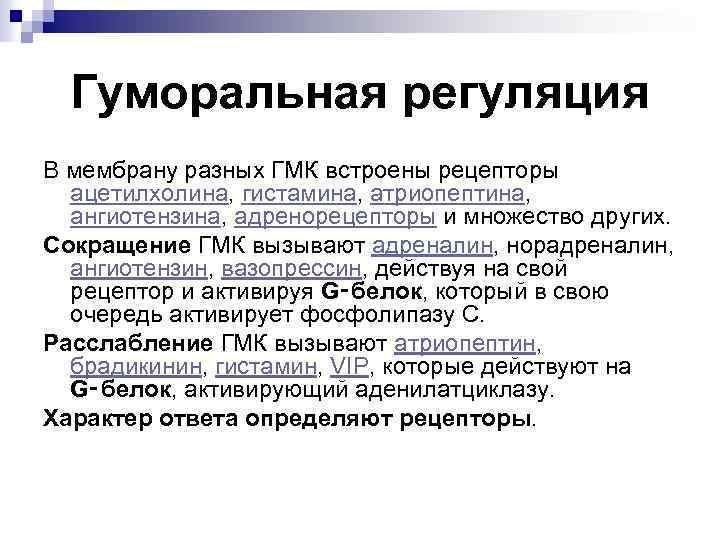 Гуморальная регуляция

В мембрану разных ГМК встроены рецепторы ацетилхолина, гистамина, атриопептина, ангиотензина, адренорецепторы и множество других.

Сокращение ГМК вызывают адреналин, норадреналин, ангиотензин, вазопрессин, действуя на свой рецептор и активируя G-белок, который в свою очередь активирует фосфолипазу С.

Расслабление ГМК вызывают атриопептин, брадикинин, гистамин, VIP, которые действуют на G-белок, активирующий аденилатциклазу.

Характер ответа определяют рецепторы.